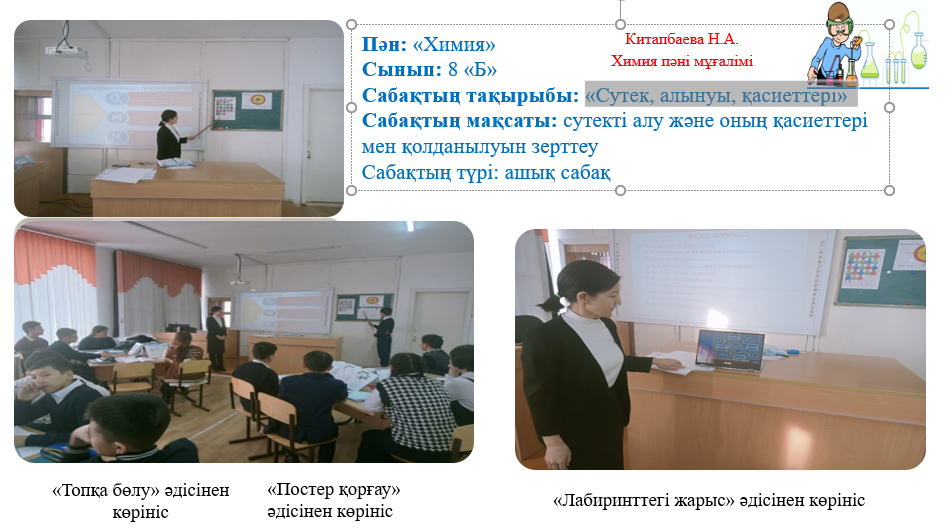 Пән: «Химия»
Сынып: 8 «Б»
Сабақтың тақырыбы: «Сутек, алынуы, қасиеттері»
Сабақтың мақсаты: сутекті алу және оның қасиеттері мен қолданылуын зерттеу
Сабақтың түрі: ашық сабақ

Китапбаева Н.А.
Химия пәні мұғалімі

«Топқа бөлу» әдісінен көрініс

«Постер қорғау» әдісінен көрініс

«Лабиринттегі жарыс» әдісінен көрініс